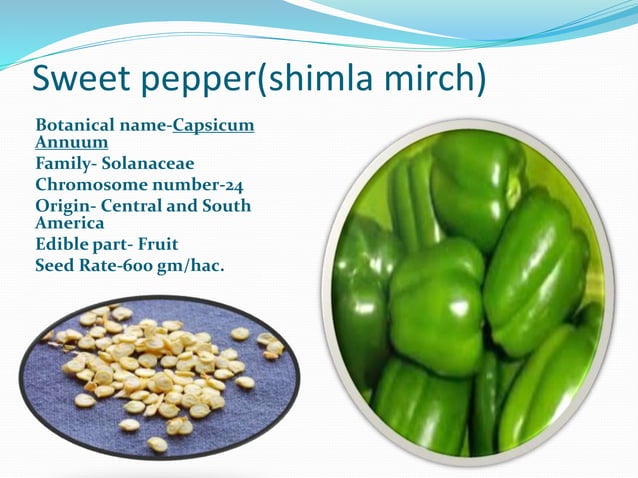 Sweet pepper(shimla mirch)

Botanical name-Capsicum Annuum
Family- Solanaceae
Chromosome number-24
Origin- Central and South America
Edible part- Fruit
Seed Rate-600 gm/hac.